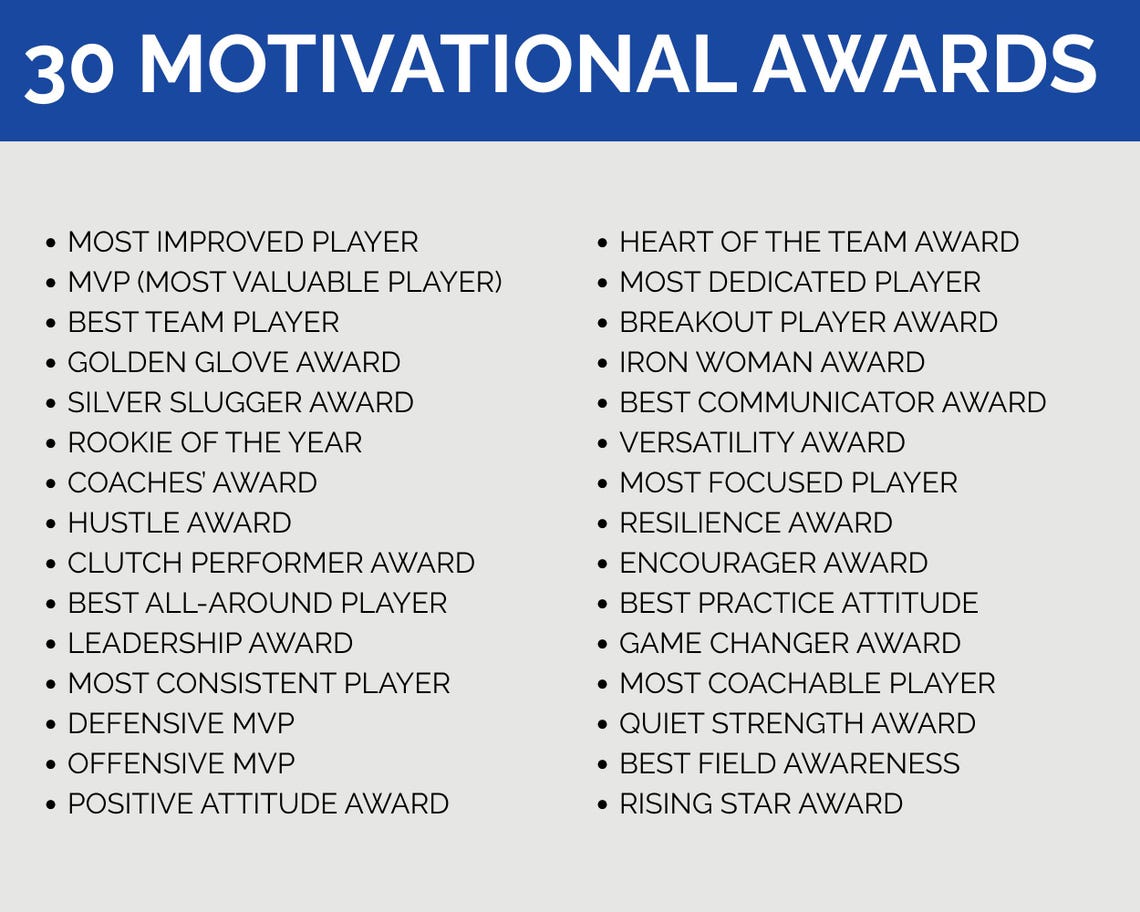 30 MOTIVATIONAL AWARDS

- MOST IMPROVED PLAYER
- MVP (MOST VALUABLE PLAYER)
- BEST TEAM PLAYER
- GOLDEN GLOVE AWARD
- SILVER SLUGGER AWARD
- ROOKIE OF THE YEAR
- COACHES' AWARD
- HUSTLE AWARD
- CLUTCH PERFORMER AWARD
- BEST ALL-AROUND PLAYER
- LEADERSHIP AWARD
- MOST CONSISTENT PLAYER
- DEFENSIVE MVP
- OFFENSIVE MVP
- POSITIVE ATTITUDE AWARD

- HEART OF THE TEAM AWARD
- MOST DEDICATED PLAYER
- BREAKOUT PLAYER AWARD
- IRON WOMAN AWARD
- BEST COMMUNICATOR AWARD
- VERSATILITY AWARD
- MOST FOCUSED PLAYER
- RESILIENCE AWARD
- ENCOURAGER AWARD
- BEST PRACTICE ATTITUDE
- GAME CHANGER AWARD
- MOST COACHABLE PLAYER
- QUIET STRENGTH AWARD
- BEST FIELD AWARENESS
- RISING STAR AWARD